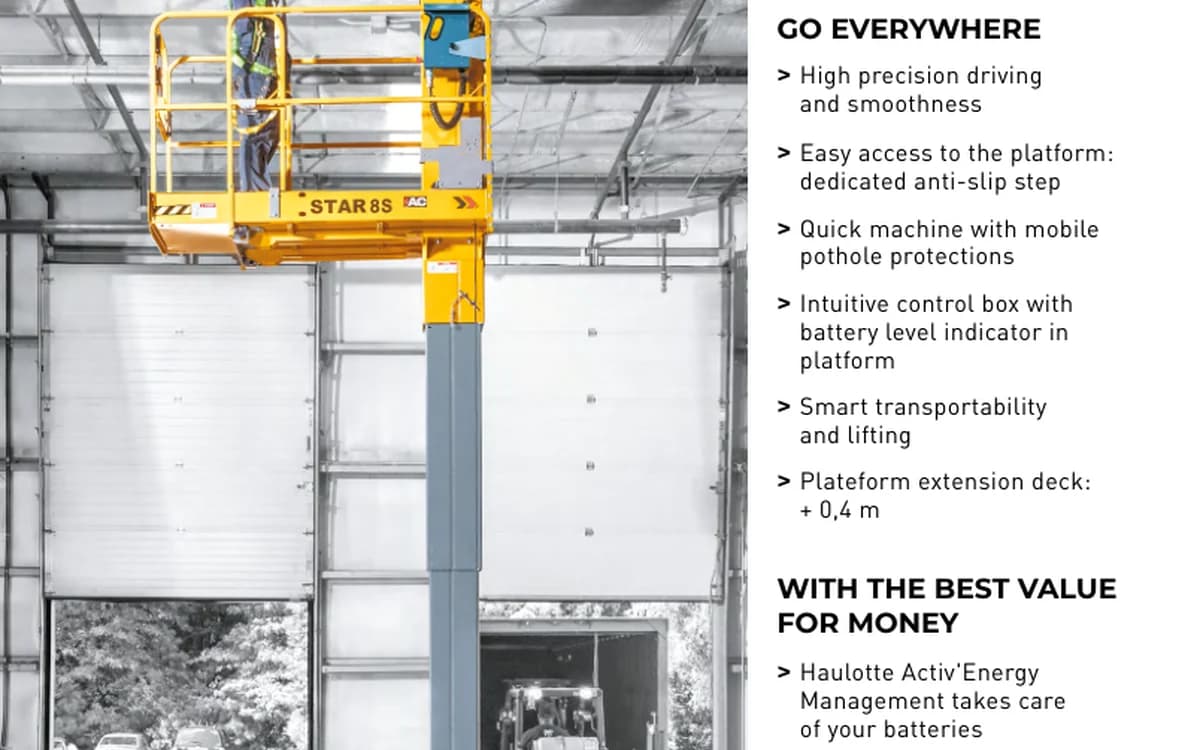 STAR 8S

AC

GO EVERYWHERE

> High precision driving and smoothness

> Easy access to the platform: dedicated anti-slip step

> Quick machine with mobile pothole protections

> Intuitive control box with battery level indicator in platform

> Smart transportability and lifting

> Plateform extension deck: + 0,4 m

WITH THE BEST VALUE FOR MONEY

> Haulotte Activ'Energy Management takes care of your batteries